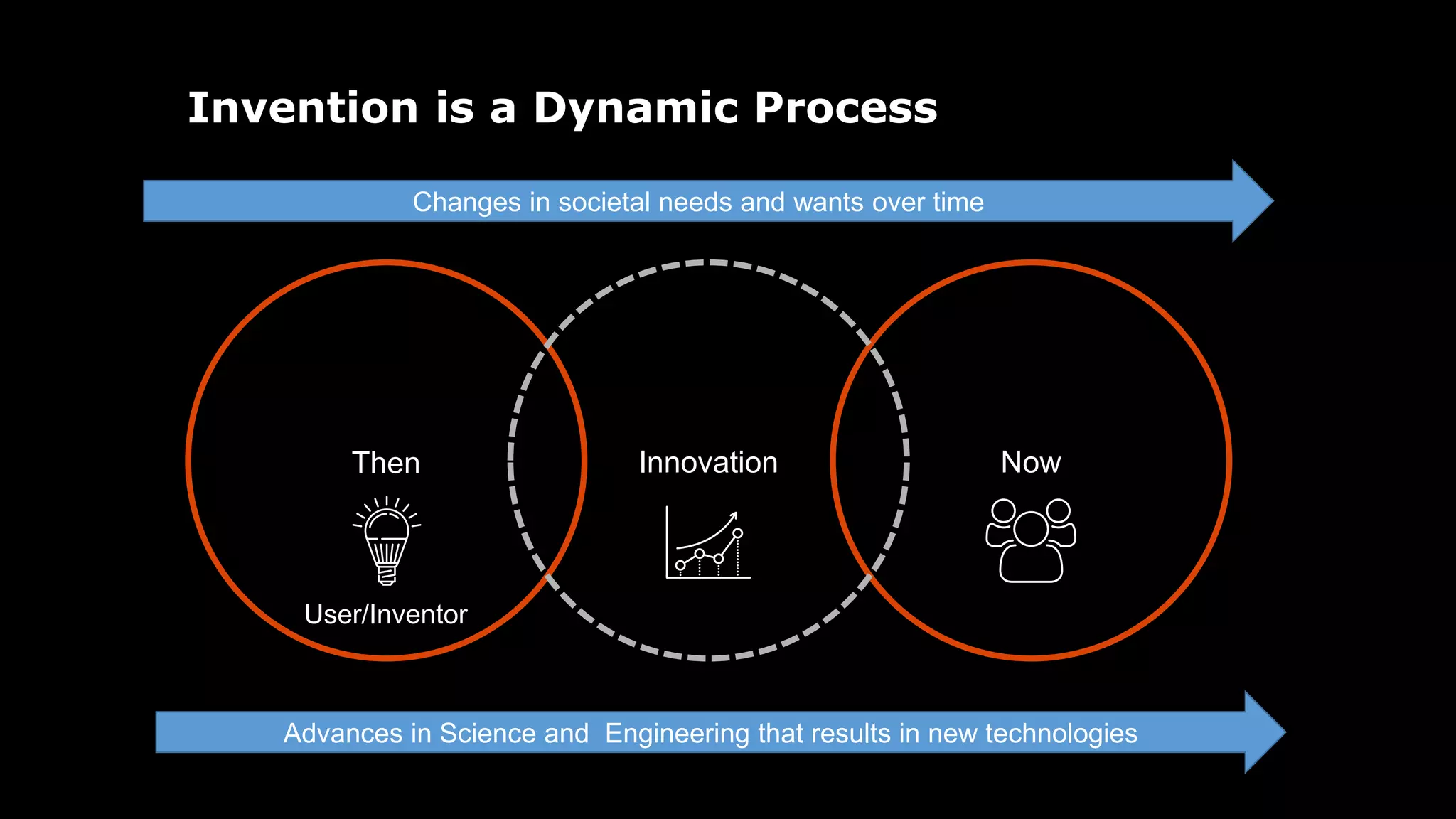 Invention is a Dynamic Process

Changes in societal needs and wants over time

Then

User/Inventor

Innovation

Now

Advances in Science and  Engineering that results in new technologies